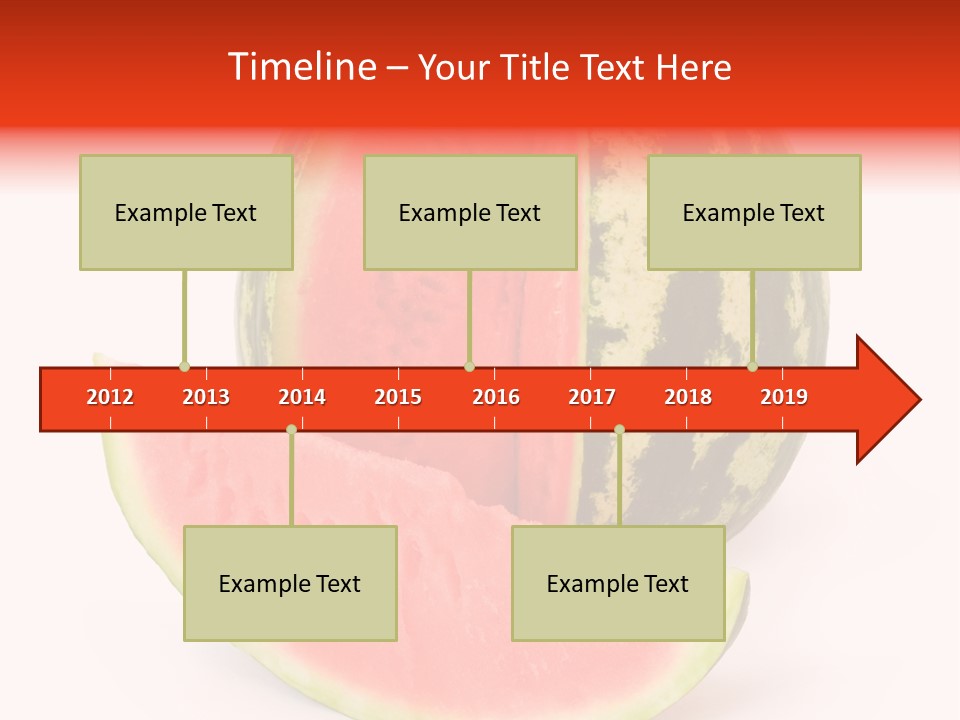 Timeline – Your Title Text Here

Example Text

Example Text

Example Text

2012 2013 2014 2015 2016 2017 2018 2019

Example Text

Example Text